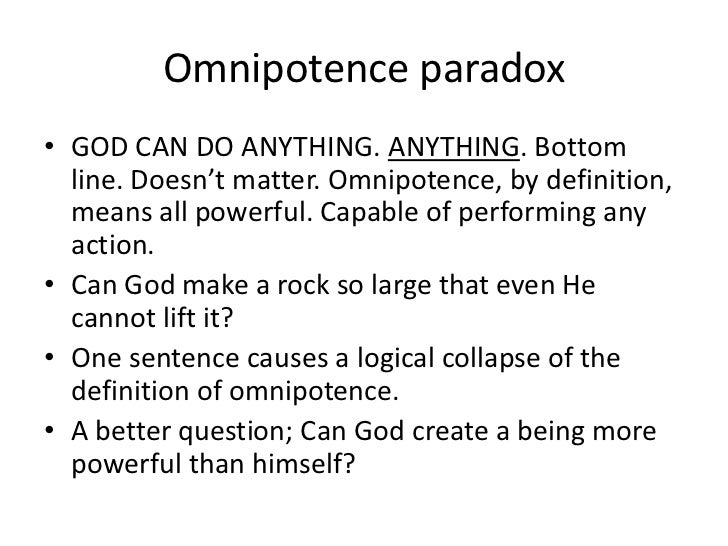 Omnipotence paradox

• GOD CAN DO ANYTHING. ANYTHING. Bottom line. Doesn't matter. Omnipotence, by definition, means all powerful. Capable of performing any action.
• Can God make a rock so large that even He cannot lift it?
• One sentence causes a logical collapse of the definition of omnipotence.
• A better question; Can God create a being more powerful than himself?